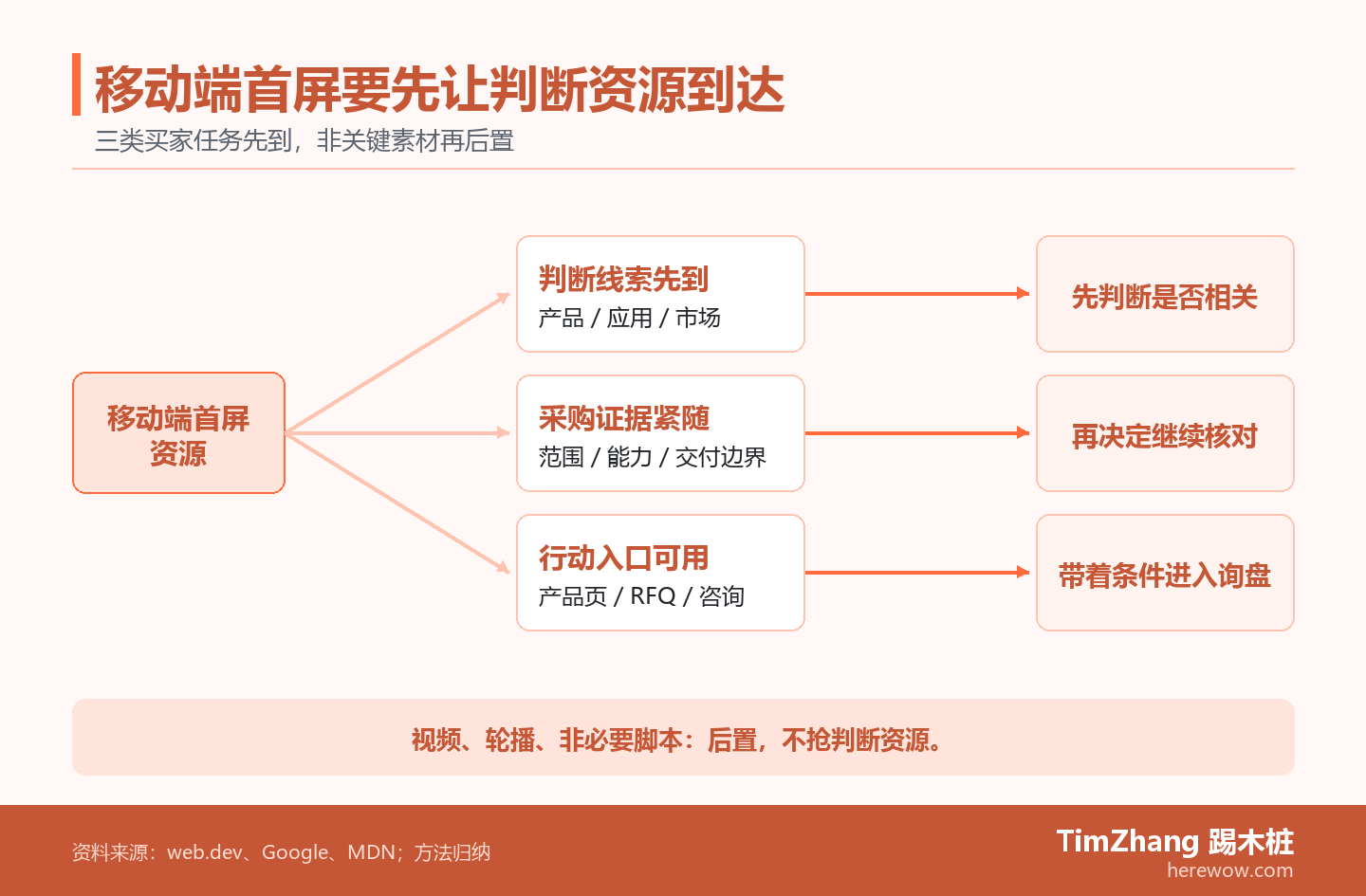 移动端首屏要先让判断资源到达

三类买家任务先到，非关键素材再后置

移动端首屏资源

判断线索先到
产品 / 应用 / 市场

采购证据紧随
范围 / 能力 / 交付边界

行动入口可用
产品页 / RFQ / 咨询

先判断是否相关

再决定继续核对

带着条件进入询盘

视频、轮播、非必要脚本：后置，不抢判断资源。

资料来源：web.dev、Google、MDN；方法归纳

TimZhang 踢木桩
herewow.com